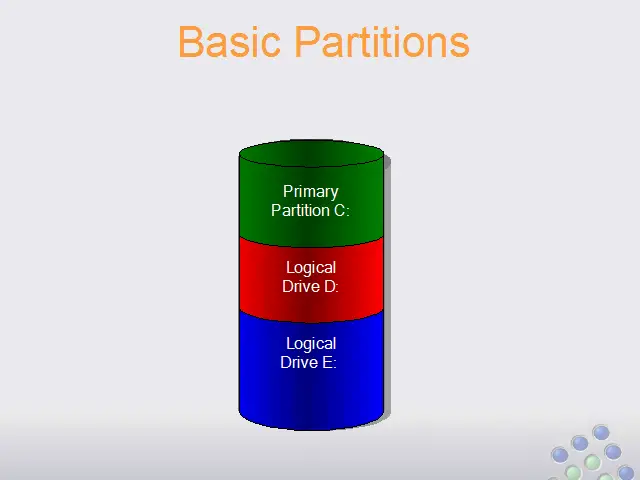 Basic Partitions

Primary Partition C:

Logical Drive D:

Logical Drive E: